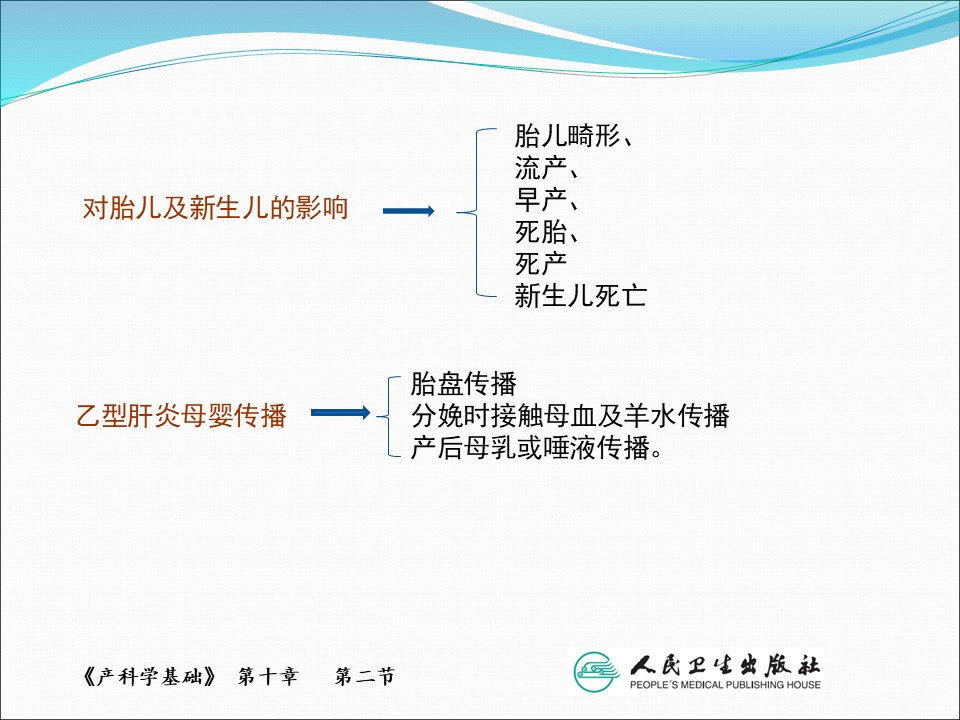 对胎儿及新生儿的影响

胎儿畸形、
流产、
早产、
死胎、
死产
新生儿死亡

乙型肝炎母婴传播

胎盘传播
分娩时接触母血及羊水传播
产后母乳或唾液传播。

《产科学基础》 第十章 第二节

人民卫生出版社
PEOPLE'S MEDICAL PUBLISHING HOUSE